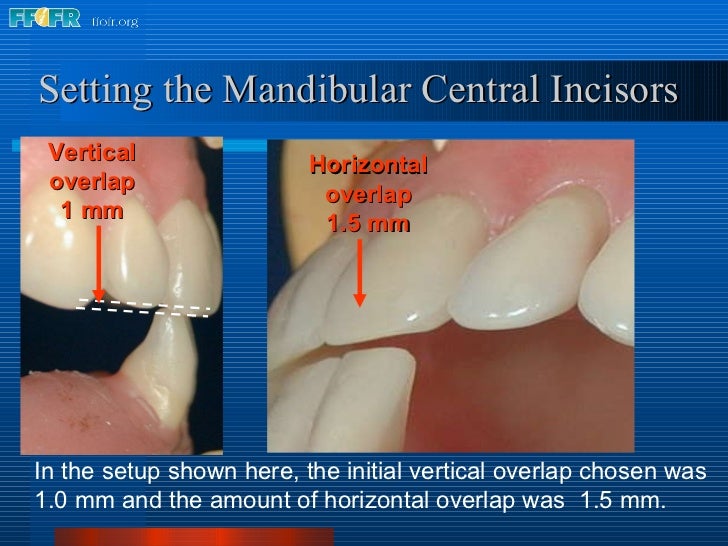 FFOFR ffofr.org

Setting the Mandibular Central Incisors

Vertical overlap 1 mm

Horizontal overlap 1.5 mm

In the setup shown here, the initial vertical overlap chosen was 1.0 mm and the amount of horizontal overlap was 1.5 mm.